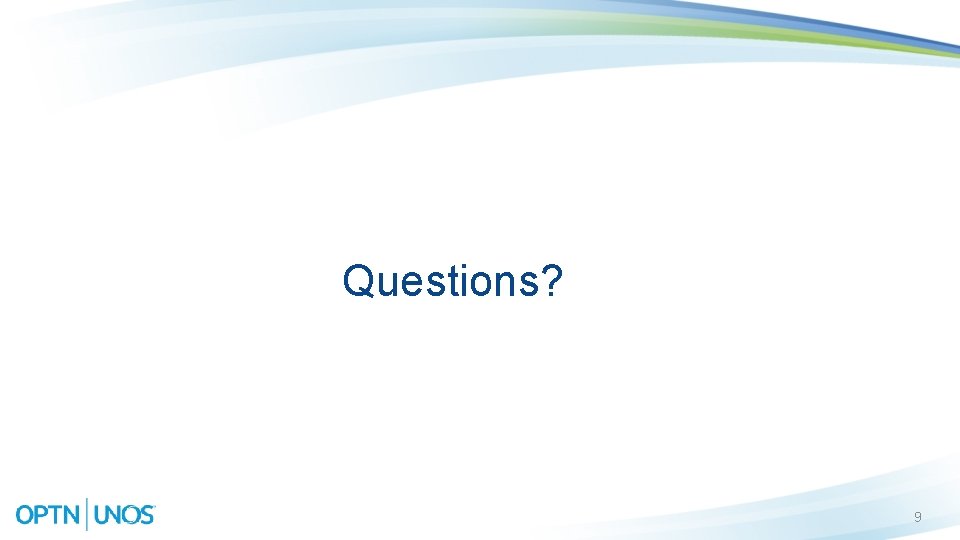 Questions?

OPTN | UNOS

9